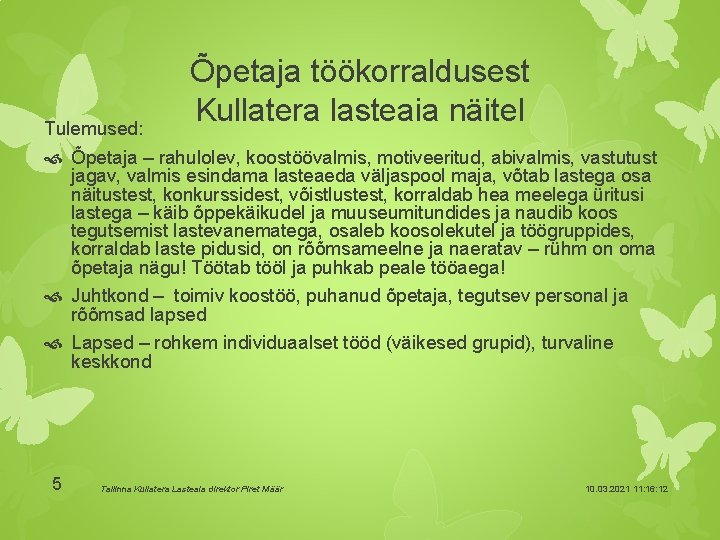 Õpetaja töökorraldusest Kullatera lasteaia näitel

Tulemused:

Õpetaja – rahulolev, koostöövalmis, motiveeritud, abivalmis, vastutust jagav, valmis esindama lasteaeda väljaspool maja, võtab lastega osa näitustest, konkurssidest, võistlustest, korraldab hea meelega üritusi lastega – käib õppekäikudel ja muuseumitundides ja naudib koos tegutsemist lastevanematega, osaleb koosolekutel ja töögruppides, korraldab laste pidusid, on rõõmsameelne ja naeratav – rühm on oma õpetaja nägu! Töötab tööl ja puhkab peale tööaega!

Juhtkond – toimiv koostöö, puhanud õpetaja, tegutsev personal ja rõõmsad lapsed

Lapsed – rohkem individuaalset tööd (väikesed grupid), turvaline keskkond

5

Tallinna Kullatera Lasteaia direktor Piret Määr

10.03.2021 11:16:12